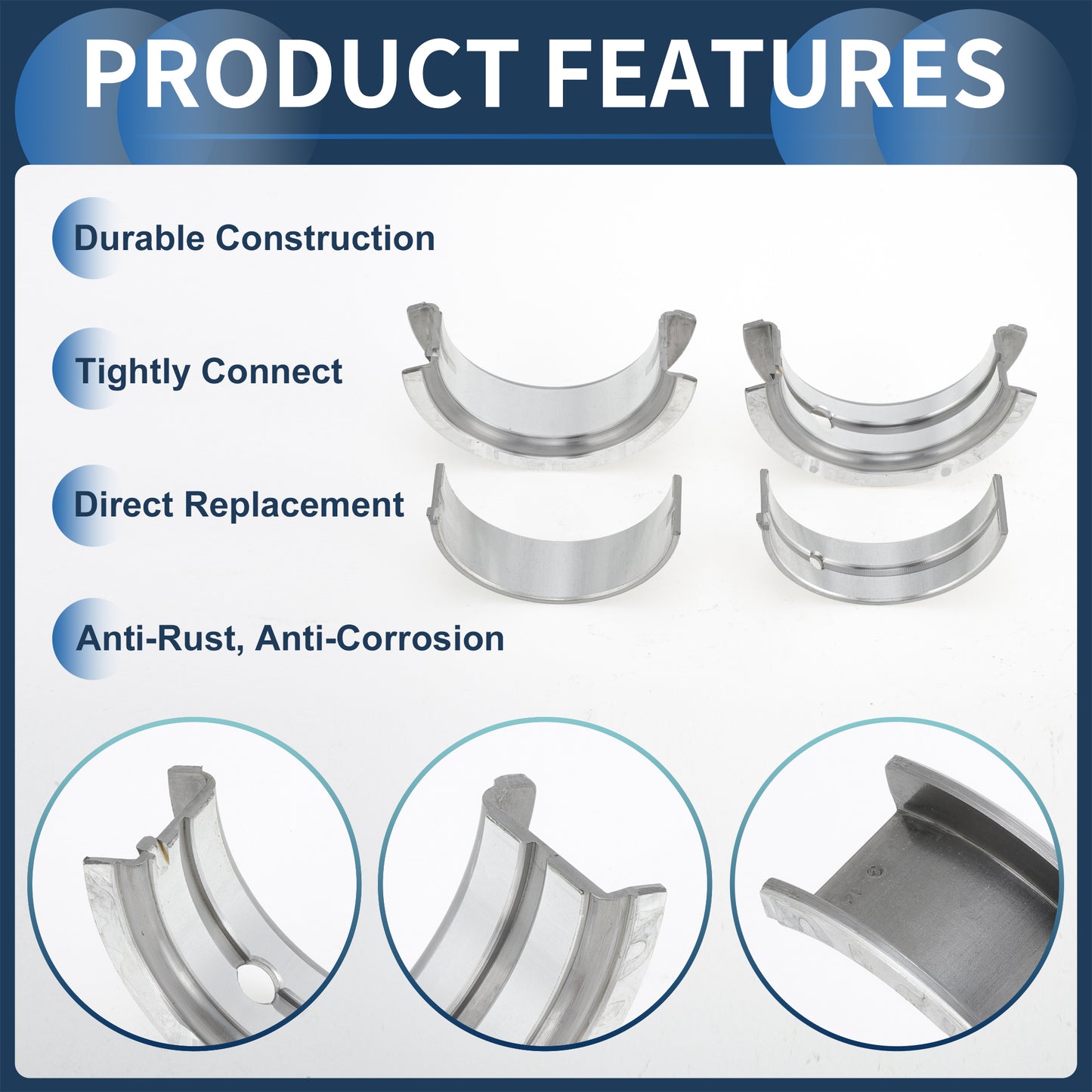 PRODUCT FEATURES

Durable Construction

Tightly Connect

Direct Replacement

Anti-Rust, Anti-Corrosion